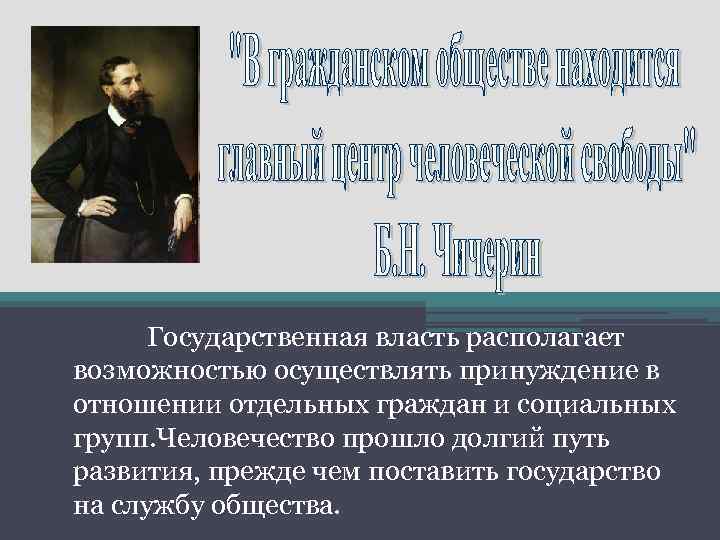 "В гражданском обществе находится главный центр человеческой свободы"
Б.Н. Чичерин

Государственная власть располагает возможностью осуществлять принуждение в отношении отдельных граждан и социальных групп.Человечество прошло долгий путь развития, прежде чем поставить государство на службу общества.